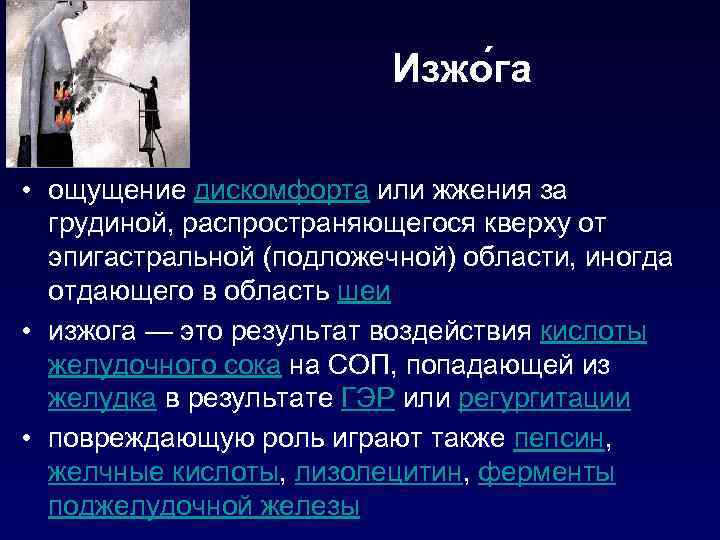 Изжо́га

• ощущение дискомфорта или жжения за грудиной, распространяющегося кверху от эпигастральной (подложечной) области, иногда отдающего в область шеи

• изжога — это результат воздействия кислоты желудочного сока на СОП, попадающей из желудка в результате ГЭР или регургитации

• повреждающую роль играют также пепсин, желчные кислоты, лизолецитин, ферменты поджелудочной железы